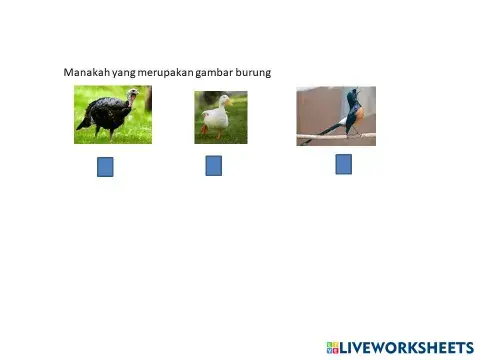 Manakah yang merupakan gambar burung

LIVEWORKSHEETS